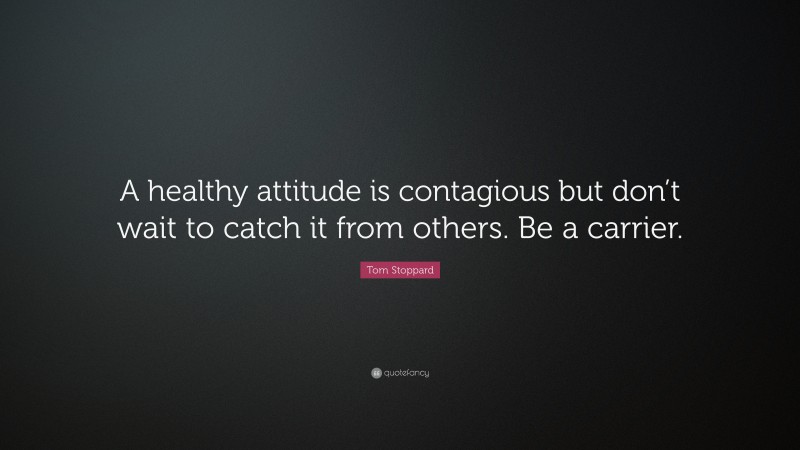 A healthy attitude is contagious but don't wait to catch it from others. Be a carrier.

Tom Stoppard

quotefancy